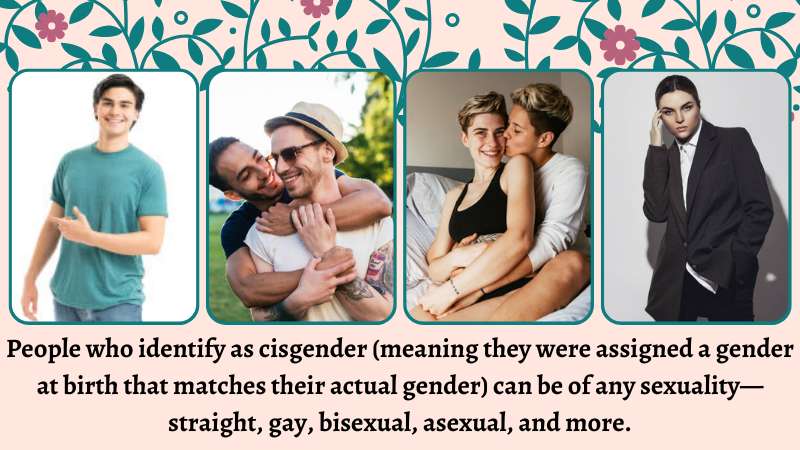 People who identify as cisgender (meaning they were assigned a gender at birth that matches their actual gender) can be of any sexuality—straight, gay, bisexual, asexual, and more.